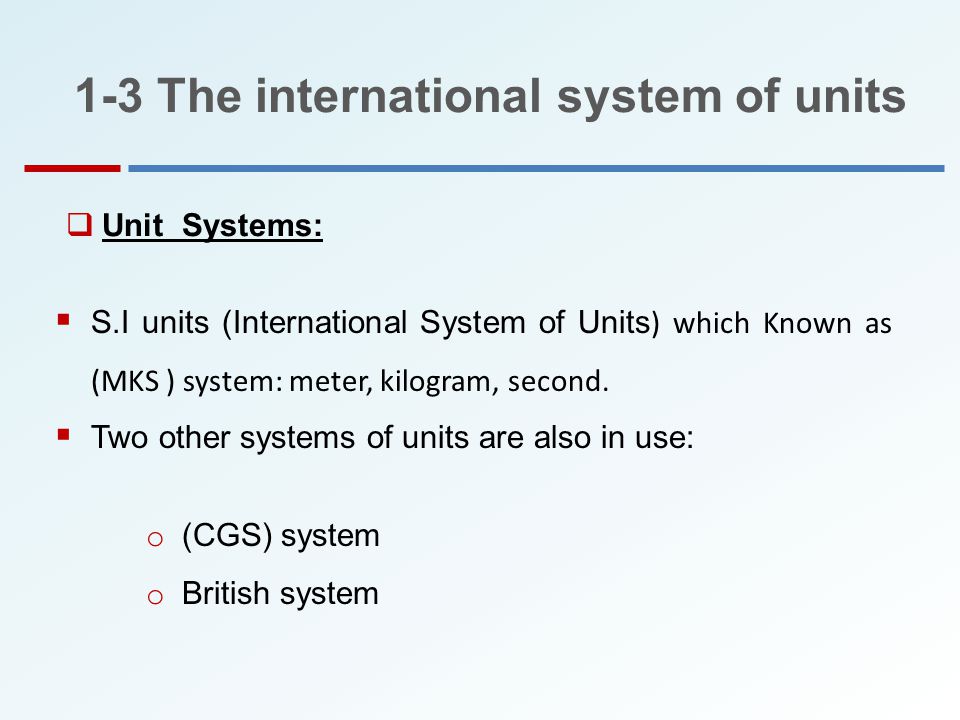 1-3 The international system of units

❑ Unit Systems:

▪ S.I units (International System of Units) which Known as (MKS ) system: meter, kilogram, second.

▪ Two other systems of units are also in use:

o (CGS) system

o British system